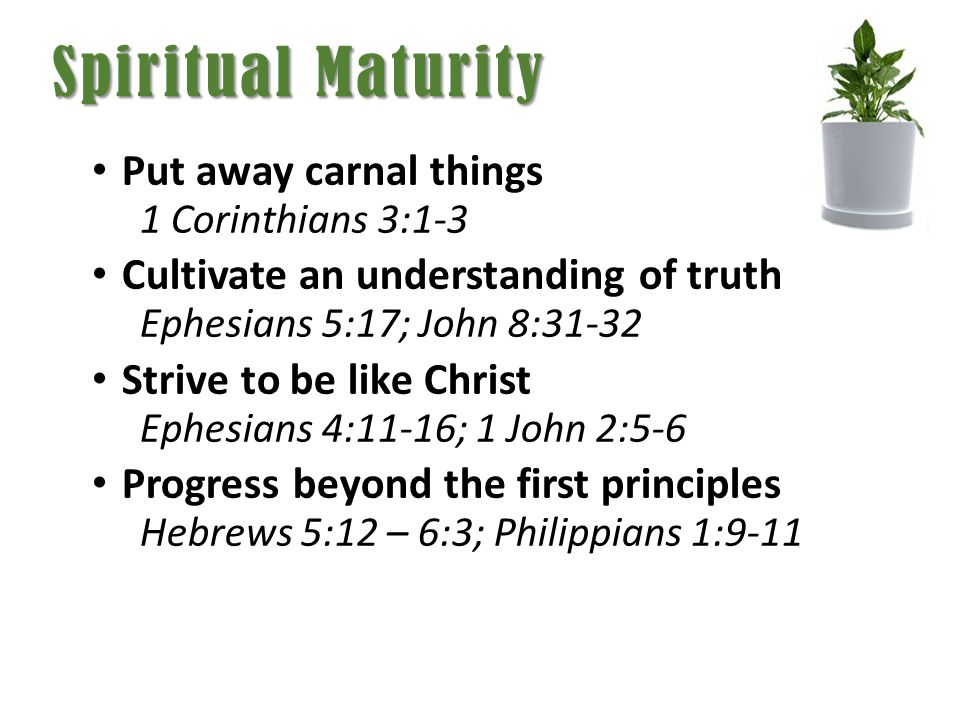 Spiritual Maturity

• Put away carnal things
1 Corinthians 3:1-3
• Cultivate an understanding of truth
Ephesians 5:17; John 8:31-32
• Strive to be like Christ
Ephesians 4:11-16; 1 John 2:5-6
• Progress beyond the first principles
Hebrews 5:12 – 6:3; Philippians 1:9-11